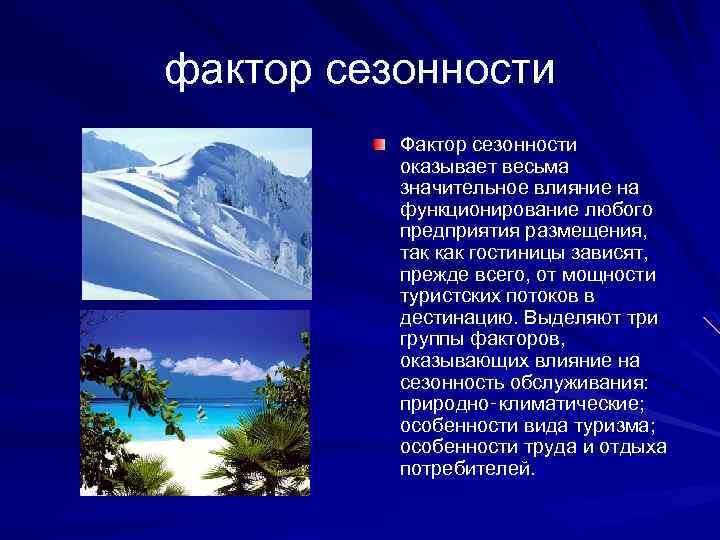 фактор сезонности

Фактор сезонности оказывает весьма значительное влияние на функционирование любого предприятия размещения, так как гостиницы зависят, прежде всего, от мощности туристских потоков в дестинацию. Выделяют три группы факторов, оказывающих влияние на сезонность обслуживания: природно-климатические; особенности вида туризма; особенности труда и отдыха потребителей.